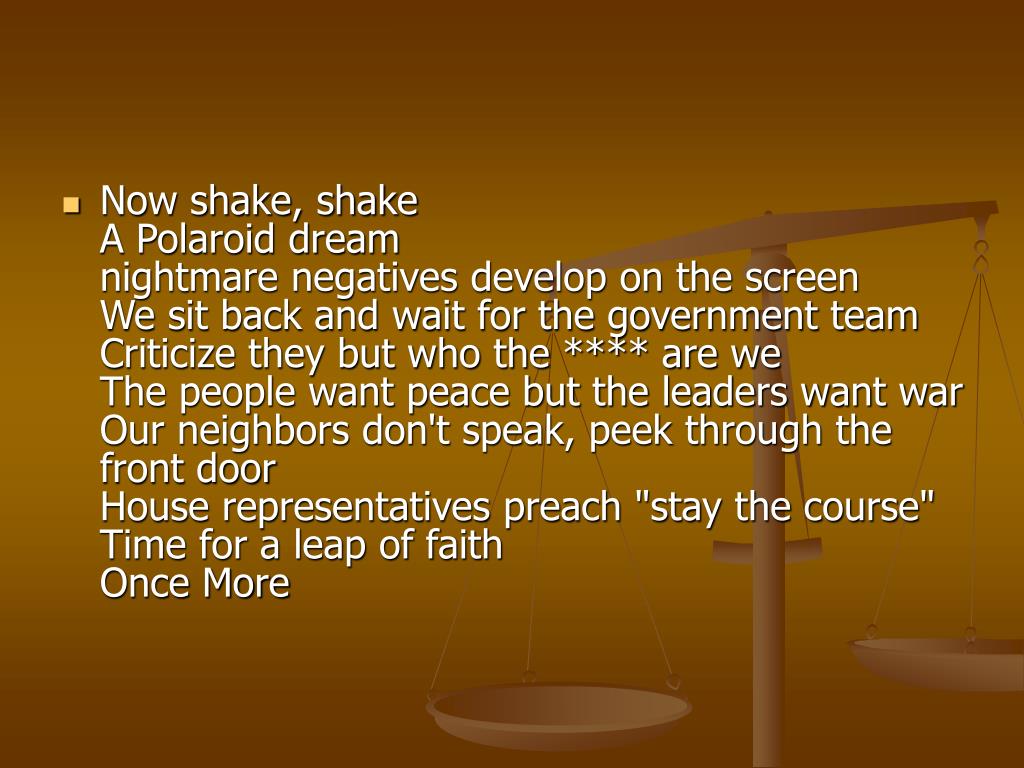 Now shake, shake
A Polaroid dream
nightmare negatives develop on the screen
We sit back and wait for the government team
Criticize they but who the **** are we
The people want peace but the leaders want war
Our neighbors don't speak, peek through the front door
House representatives preach "stay the course"
Time for a leap of faith
Once More